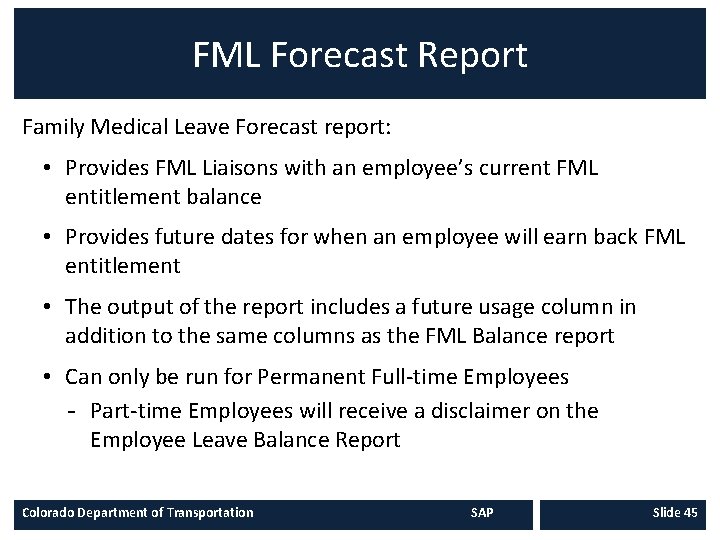 FML Forecast Report

Family Medical Leave Forecast report:

• Provides FML Liaisons with an employee's current FML entitlement balance

• Provides future dates for when an employee will earn back FML entitlement

• The output of the report includes a future usage column in addition to the same columns as the FML Balance report

• Can only be run for Permanent Full-time Employees
  - Part-time Employees will receive a disclaimer on the Employee Leave Balance Report

Colorado Department of Transportation SAP Slide 45